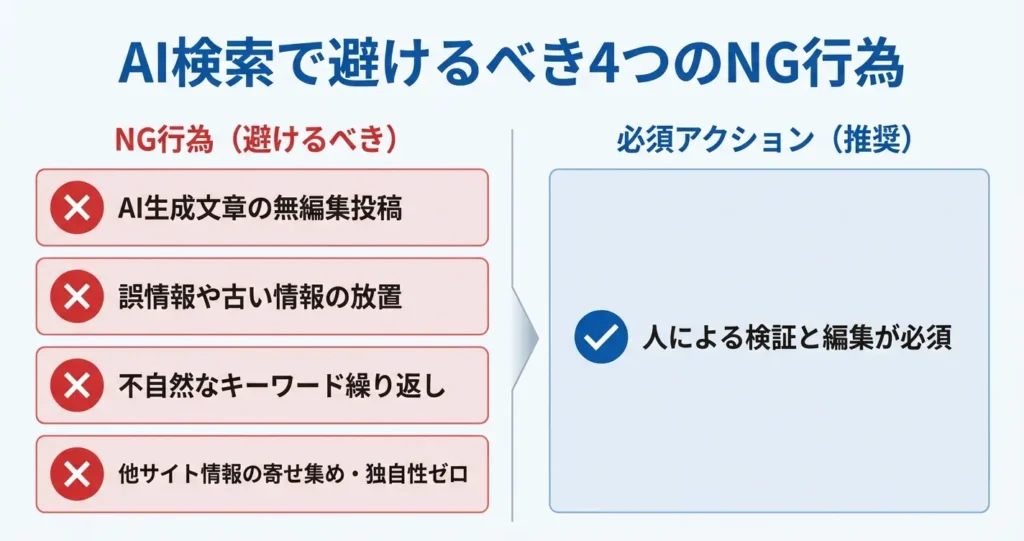 AI検索で避けるべき4つのNG行為

NG行為（避けるべき）

AI生成文章の無編集投稿

誤情報や古い情報の放置

不自然なキーワード繰り返し

他サイト情報の寄せ集め・独自性ゼロ

必須アクション（推奨）

人による検証と編集が必須